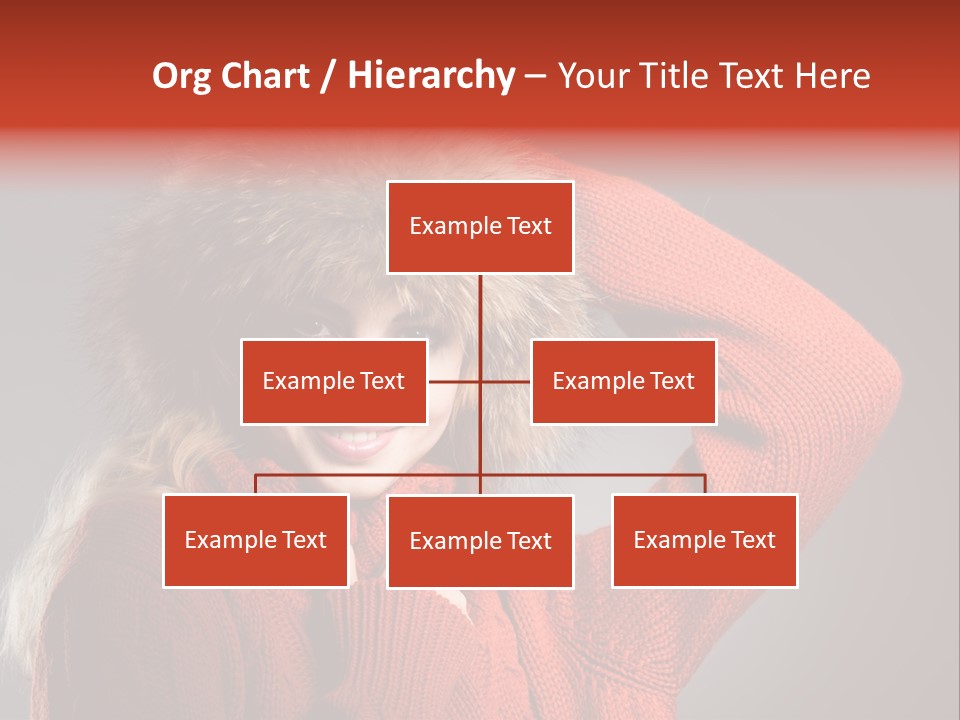 Org Chart / Hierarchy – Your Title Text Here

Example Text

Example Text

Example Text

Example Text

Example Text

Example Text